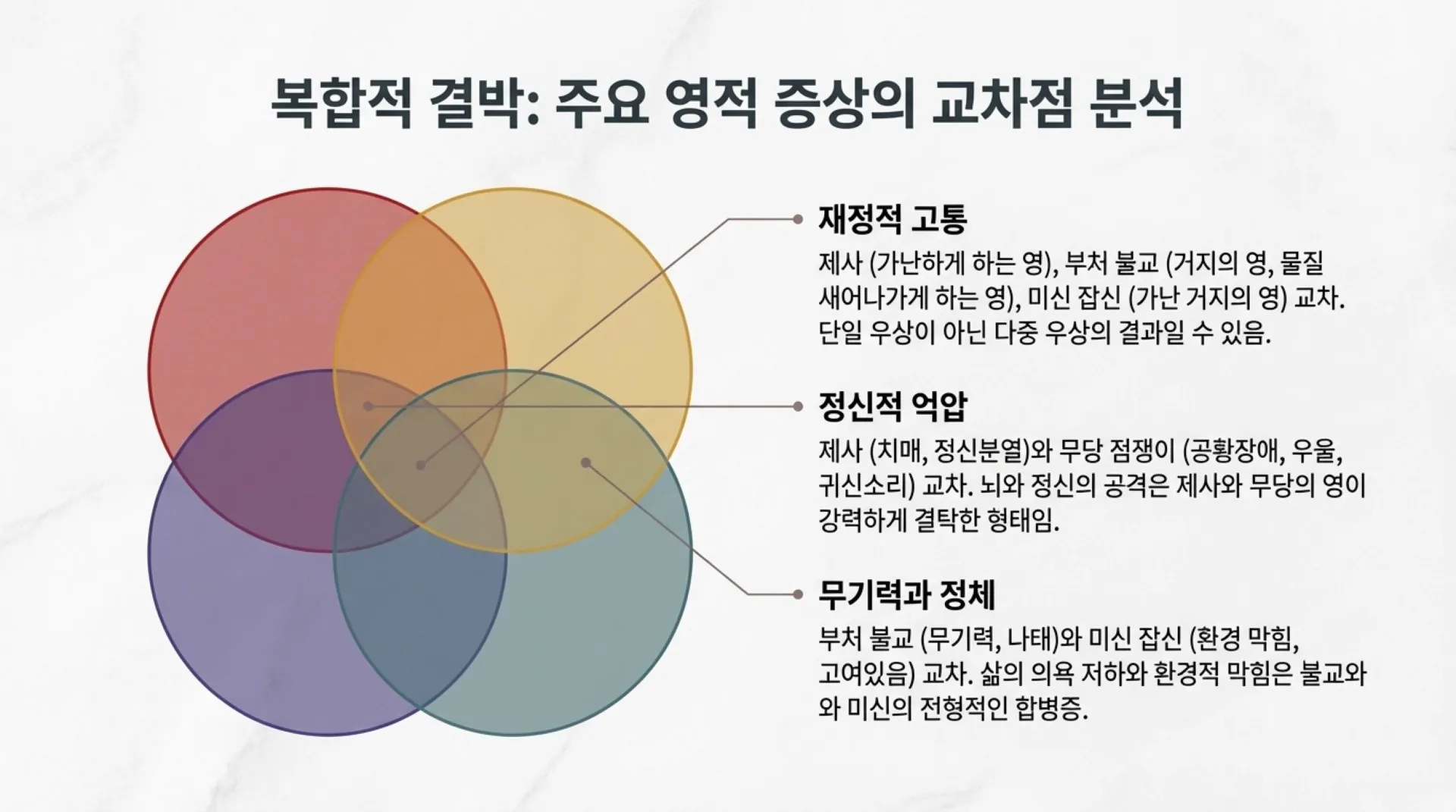 복합적 결박: 주요 영적 증상의 교차점 분석

재정적 고통

제사 (가난하게 하는 영), 부처 불교 (거지의 영, 물질 새어나가게 하는 영), 미신 잡신 (가난 거지의 영) 교차. 단일 우상이 아닌 다중 우상의 결과일 수 있음.

정신적 억압

제사 (치매, 정신분열)와 무당 점쟁이 (공황장애, 우울, 귀신소리) 교차. 뇌와 정신의 공격은 제사와 무당의 영이 강력하게 결탁한 형태임.

무기력과 정체

부처 불교 (무기력, 나태)와 미신 잡신 (환경 막힘, 고여있음) 교차. 삶의 의욕 저하와 환경적 막힘은 불교와 와 미신의 전형적인 합병증.